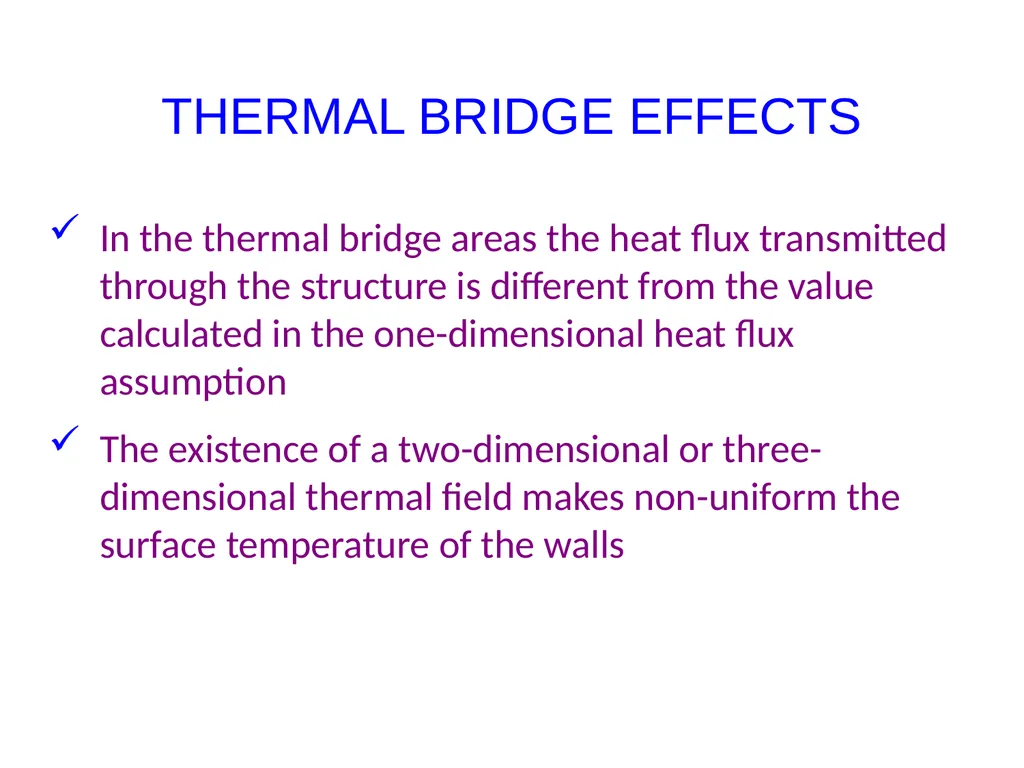 THERMAL BRIDGE EFFECTS

✓ In the thermal bridge areas the heat flux transmitted through the structure is different from the value calculated in the one-dimensional heat flux assumption

✓ The existence of a two-dimensional or three-dimensional thermal field makes non-uniform the surface temperature of the walls